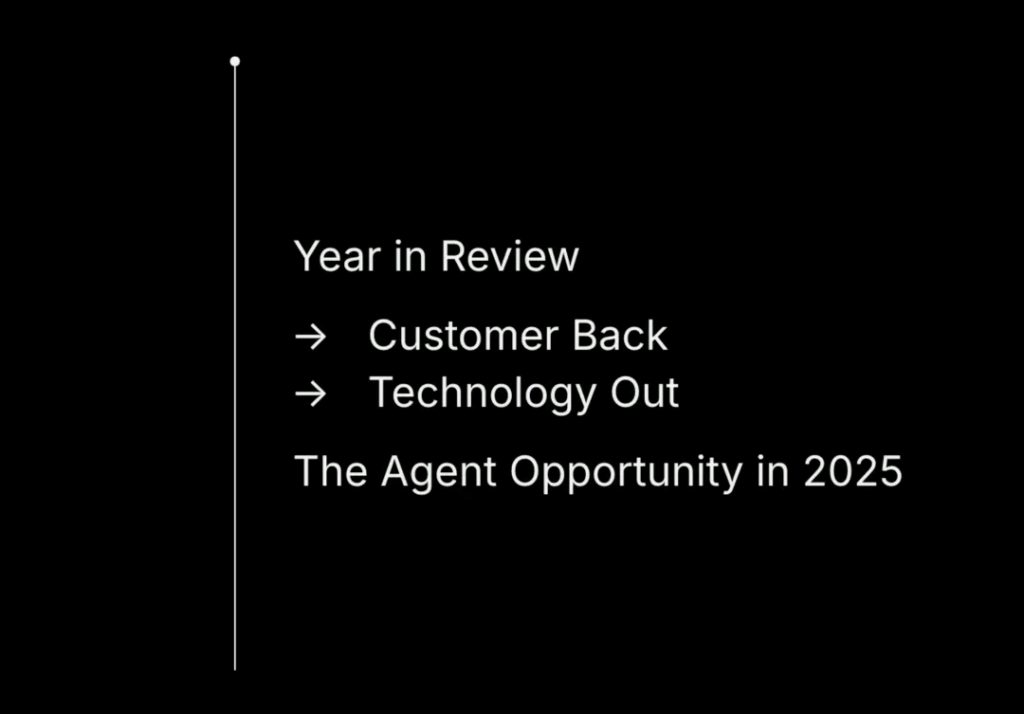 Year in Review

→ Customer Back
→ Technology Out

The Agent Opportunity in 2025